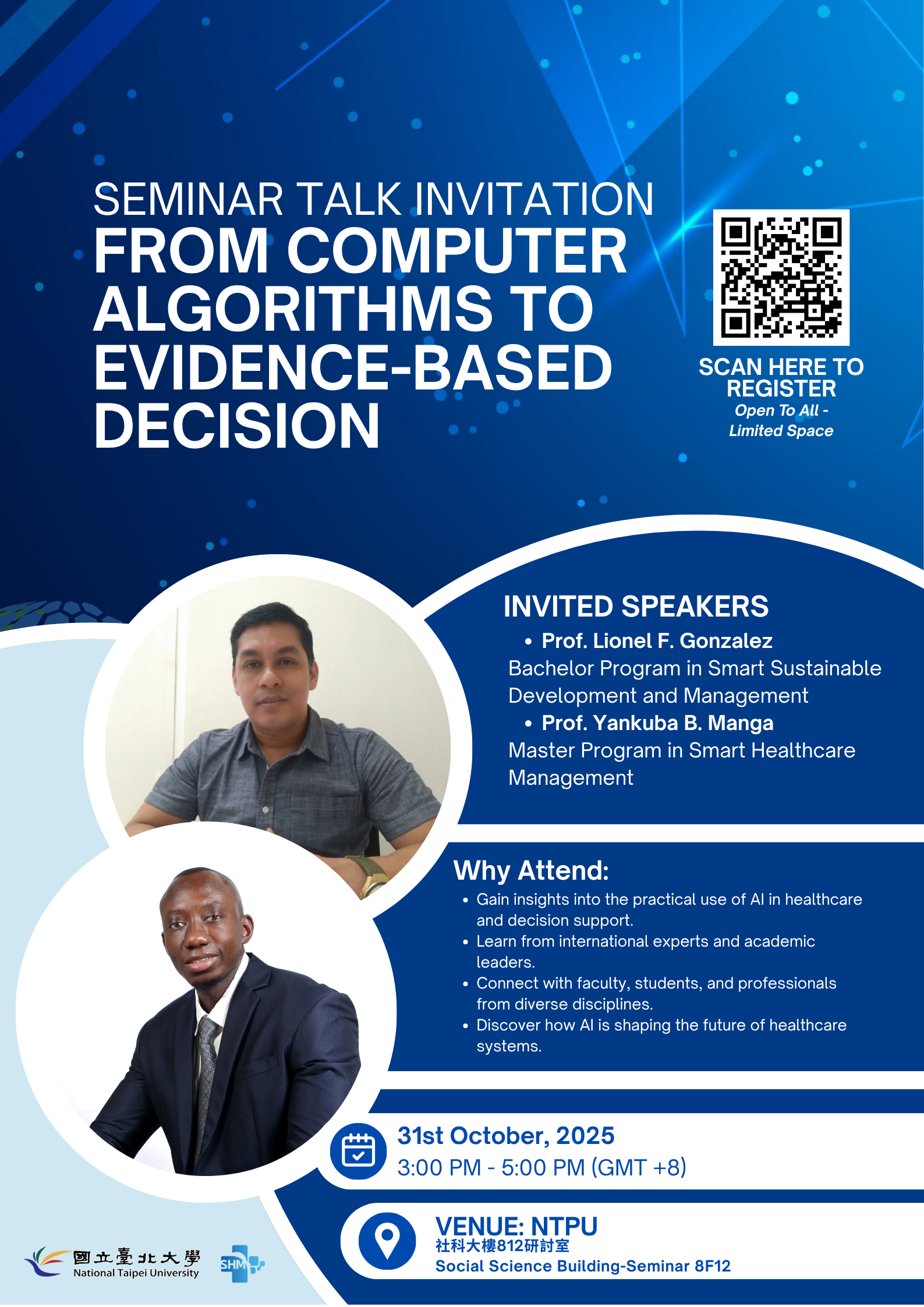 SEMINAR TALK INVITATION
FROM COMPUTER ALGORITHMS TO EVIDENCE-BASED DECISION

SCAN HERE TO REGISTER
Open To All - Limited Space

INVITED SPEAKERS
• Prof. Lionel F. Gonzalez
Bachelor Program in Smart Sustainable Development and Management
• Prof. Yankuba B. Manga
Master Program in Smart Healthcare Management

Why Attend:
• Gain insights into the practical use of AI in healthcare and decision support.
• Learn from international experts and academic leaders.
• Connect with faculty, students, and professionals from diverse disciplines.
• Discover how AI is shaping the future of healthcare systems.

31st October, 2025
3:00 PM - 5:00 PM (GMT +8)

VENUE: NTPU
社科大樓812研討室
Social Science Building-Seminar 8F12

國立臺北大學
National Taipei University
SHM